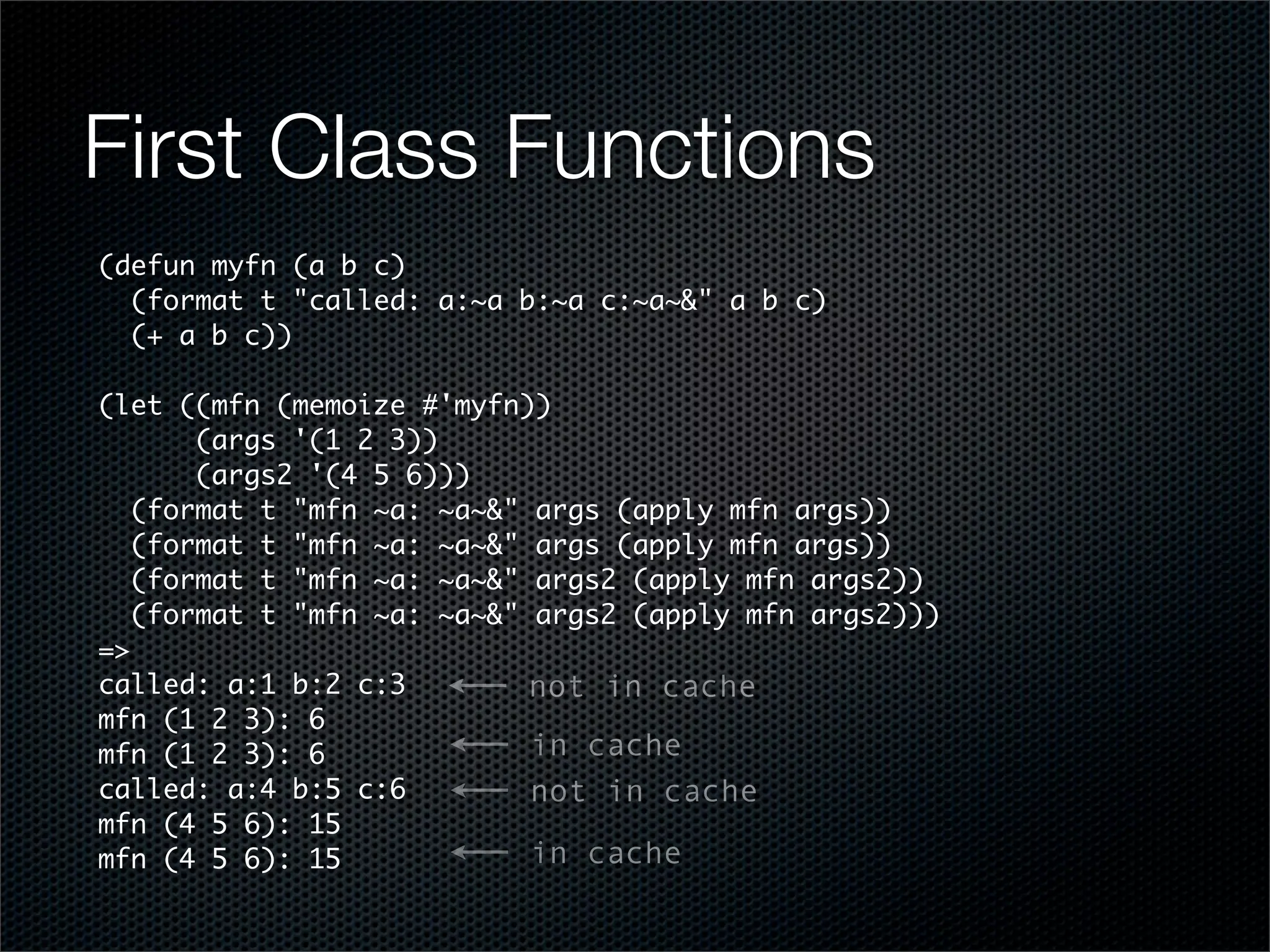 First Class Functions

(defun myfn (a b c)
  (format t "called: a:~a b:~a c:~a~&" a b c)
  (+ a b c))

(let ((mfn (memoize #'myfn))
      (args '(1 2 3))
      (args2 '(4 5 6)))
  (format t "mfn ~a: ~a~&" args (apply mfn args))
  (format t "mfn ~a: ~a~&" args (apply mfn args))
  (format t "mfn ~a: ~a~&" args2 (apply mfn args2))
  (format t "mfn ~a: ~a~&" args2 (apply mfn args2)))
=>
called: a:1 b:2 c:3 ← not in cache
mfn (1 2 3): 6
mfn (1 2 3): 6 ← in cache
called: a:4 b:5 c:6 ← not in cache
mfn (4 5 6): 15
mfn (4 5 6): 15 ← in cache